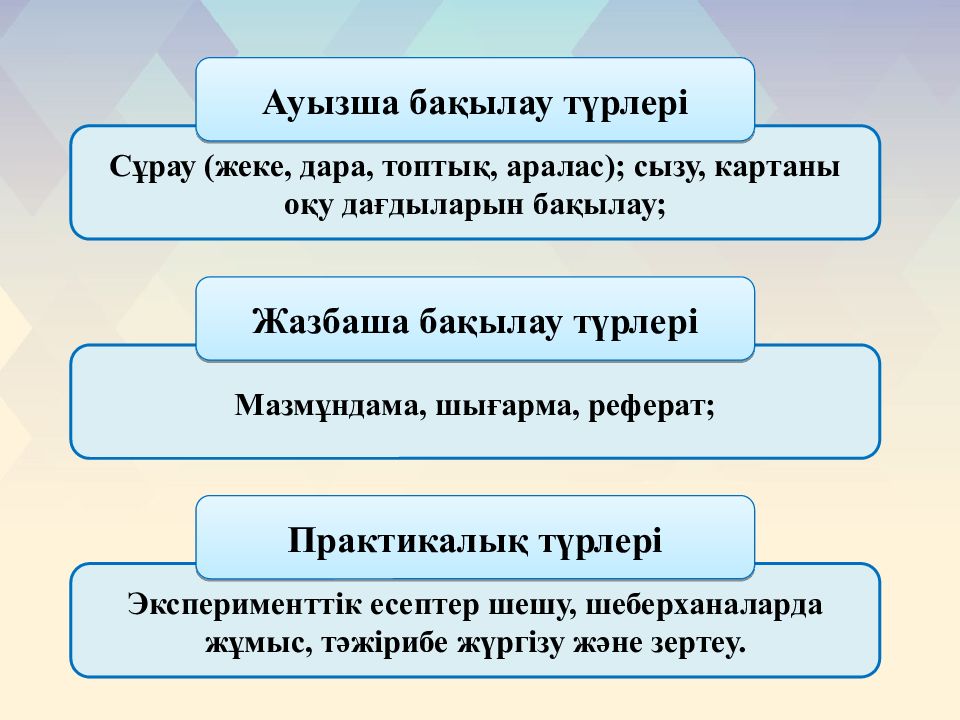 Ауызша бақылау түрлері

Сұрау (жеке, дара, топтық, аралас); сызу, картаны оқу дағдыларын бақылау;

Жазбаша бақылау түрлері

Мазмұндама, шығарма, реферат;

Практикалық түрлері

Эксперименттік есептер шешу, шеберханаларда жұмыс, тәжірибе жүргізу және зертеу.